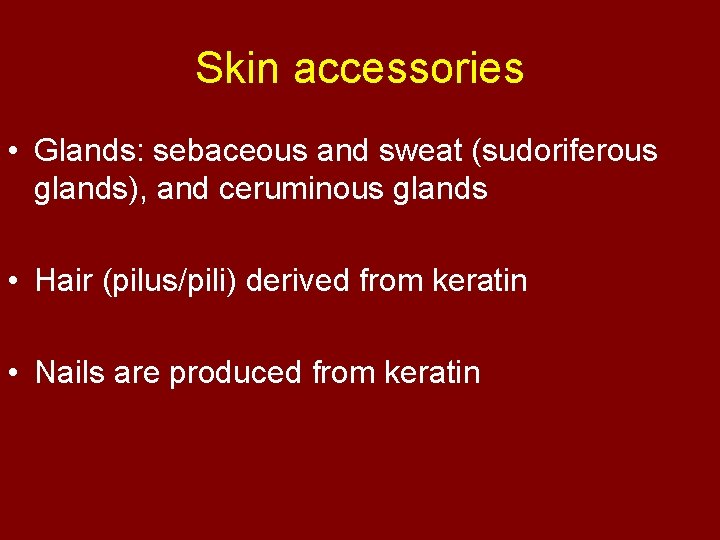 Skin accessories

• Glands: sebaceous and sweat (sudoriferous glands), and ceruminous glands

• Hair (pilus/pili) derived from keratin

• Nails are produced from keratin